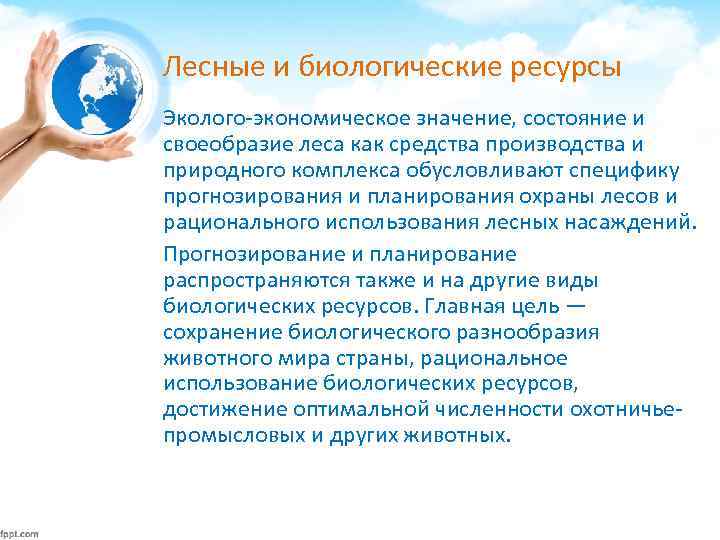 Лесные и биологические ресурсы

Эколого-экономическое значение, состояние и своеобразие леса как средства производства и природного комплекса обусловливают специфику прогнозирования и планирования охраны лесов и рационального использования лесных насаждений.

Прогнозирование и планирование распространяются также и на другие виды биологических ресурсов. Главная цель — сохранение биологического разнообразия животного мира страны, рациональное использование биологических ресурсов, достижение оптимальной численности охотничье-промысловых и других животных.

fppt.com